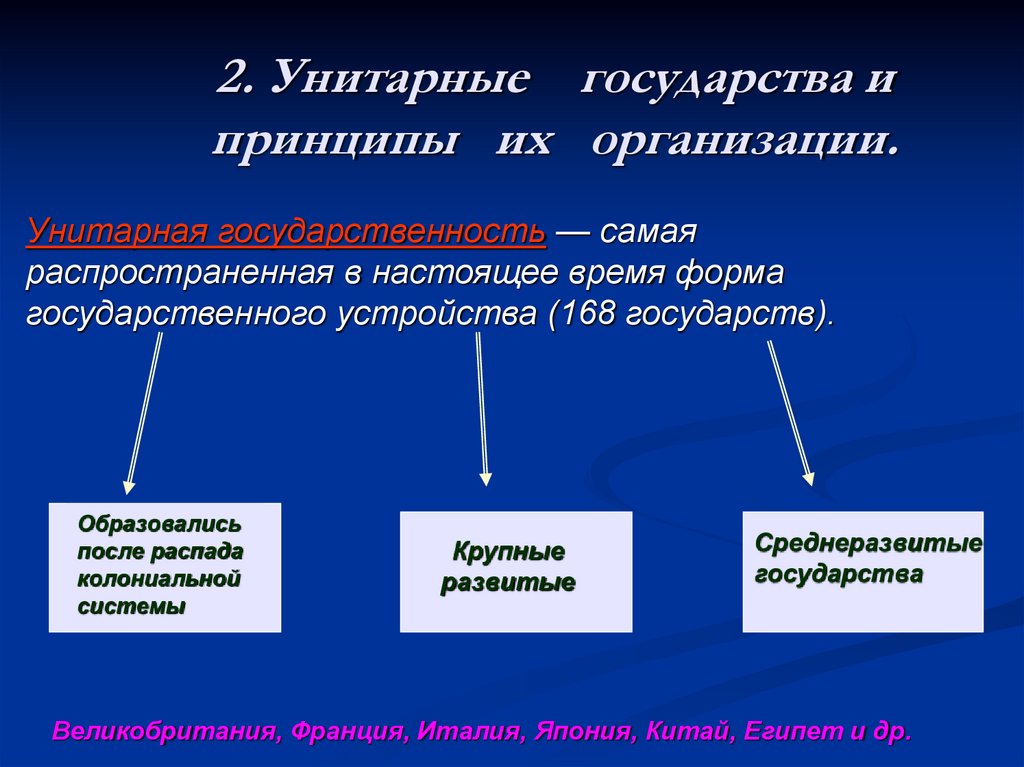 2. Унитарные государства и принципы их организации.

Унитарная государственность — самая распространенная в настоящее время форма государственного устройства (168 государств).

Образовались после распада колониальной системы

Крупные развитые

Среднеразвитые государства

Великобритания, Франция, Италия, Япония, Китай, Египет и др.